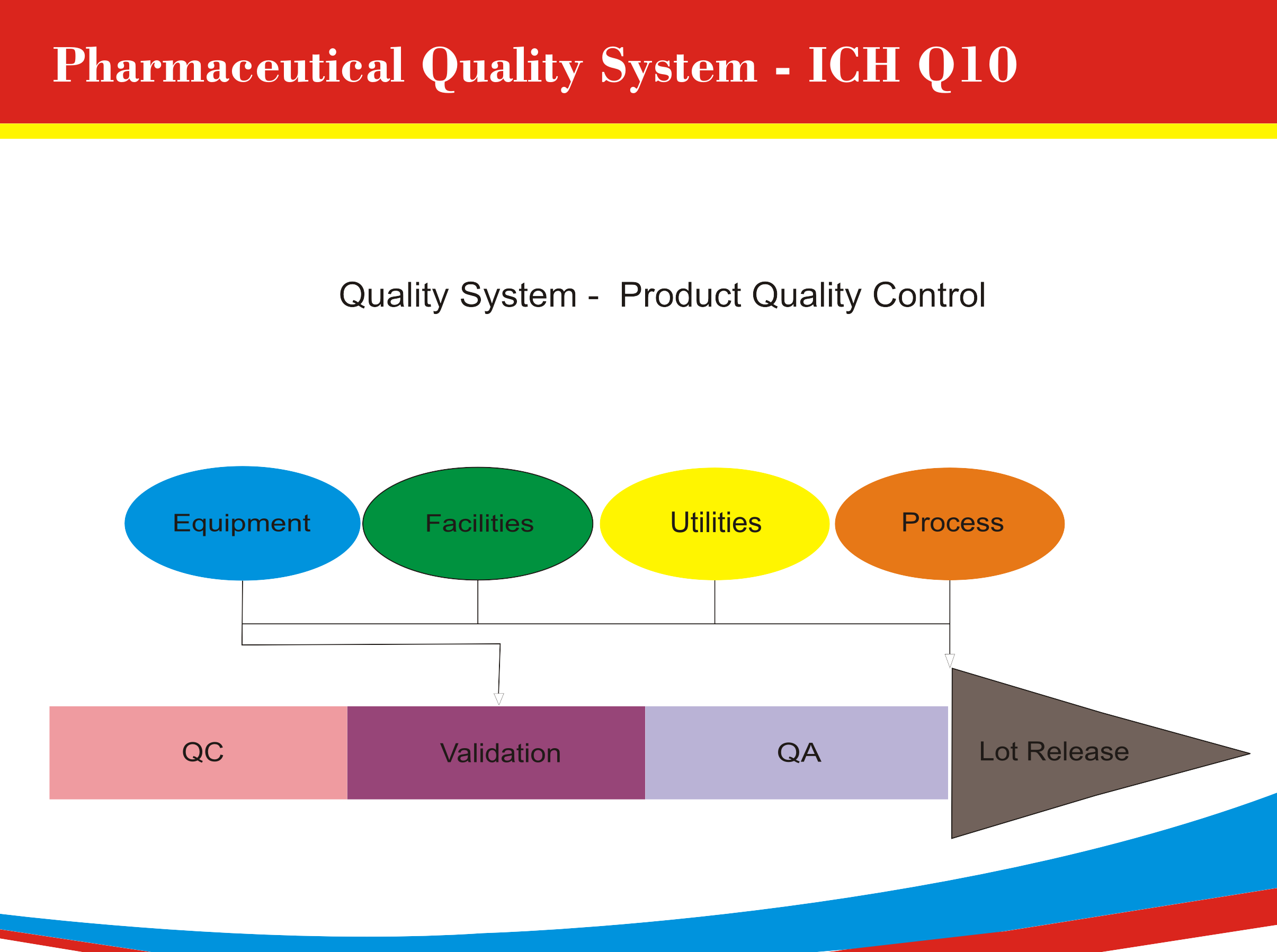 Pharmaceutical Quality System - ICH Q10

Quality System - Product Quality Control

Equipment
Facilities
Utilities
Process

QC
Validation
QA
Lot Release